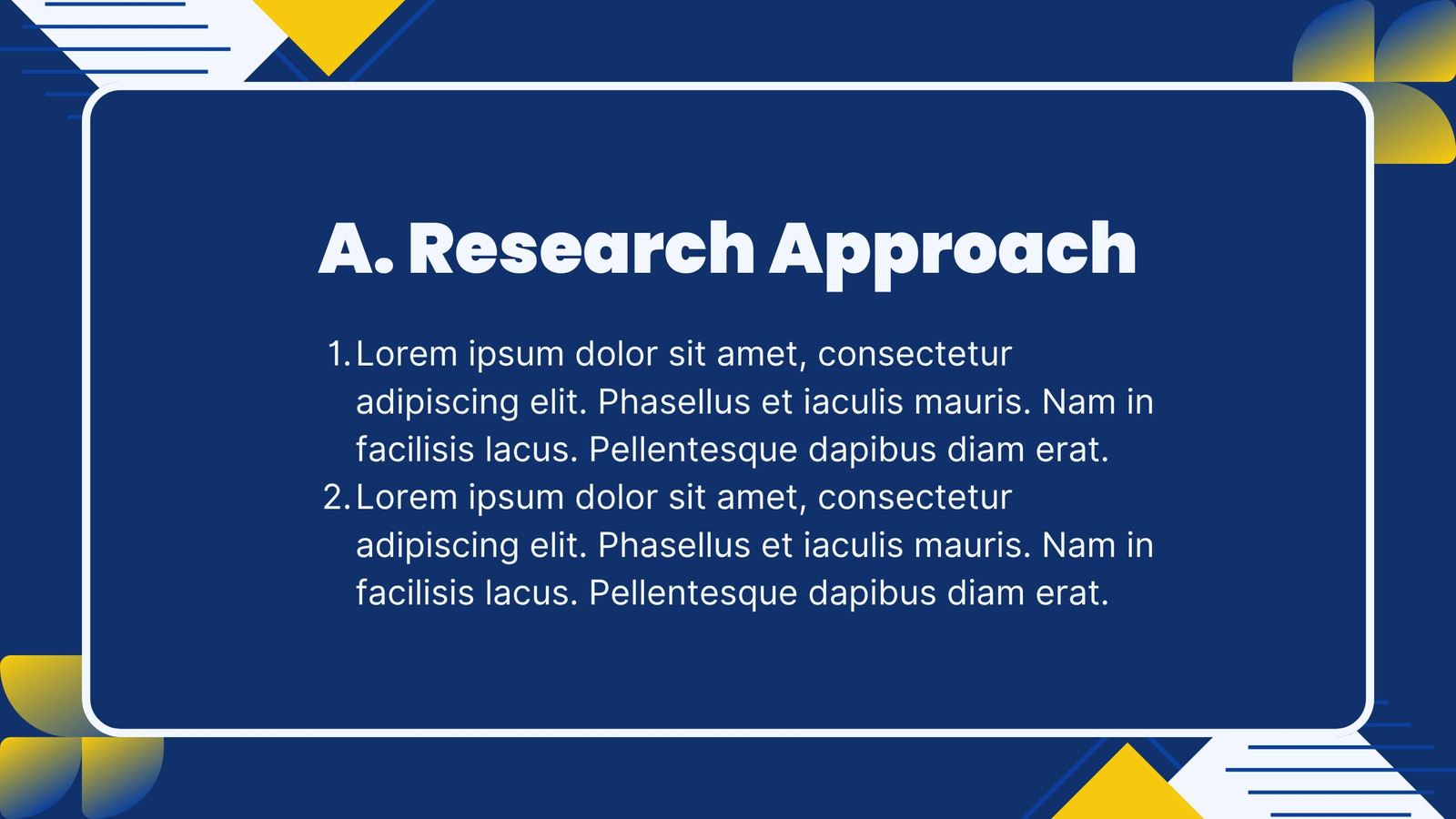 A. Research Approach

1. Lorem ipsum dolor sit amet, consectetur adipiscing elit. Phasellus et iaculis mauris. Nam in facilisis lacus. Pellentesque dapibus diam erat.
2. Lorem ipsum dolor sit amet, consectetur adipiscing elit. Phasellus et iaculis mauris. Nam in facilisis lacus. Pellentesque dapibus diam erat.